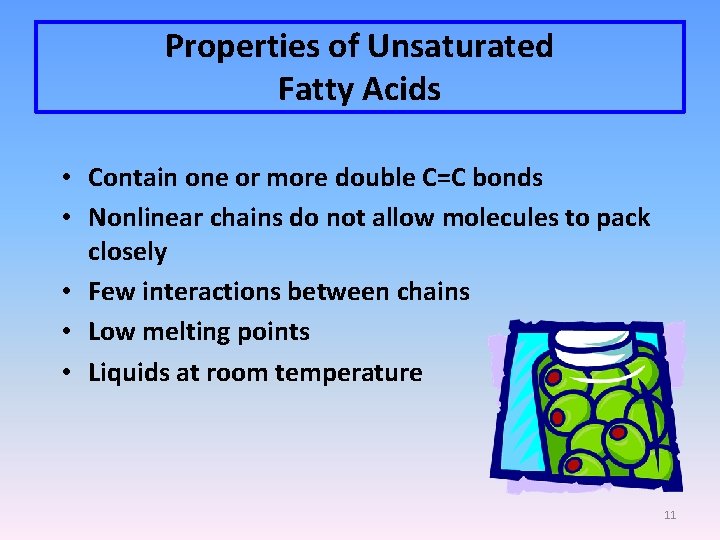 Properties of Unsaturated Fatty Acids

• Contain one or more double C=C bonds
• Nonlinear chains do not allow molecules to pack closely
• Few interactions between chains
• Low melting points
• Liquids at room temperature

11